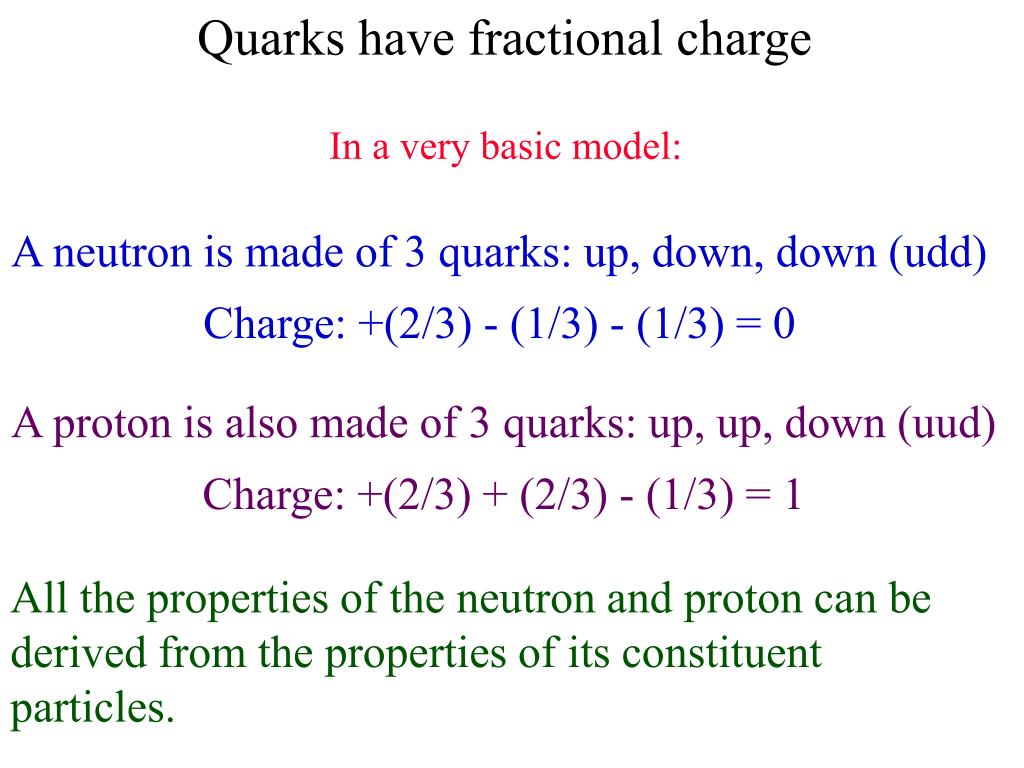 Quarks have fractional charge

In a very basic model:

A neutron is made of 3 quarks: up, down, down (udd)

Charge: +(2/3) - (1/3) - (1/3) = 0

A proton is also made of 3 quarks: up, up, down (uud)

Charge: +(2/3) + (2/3) - (1/3) = 1

All the properties of the neutron and proton can be derived from the properties of its constituent particles.